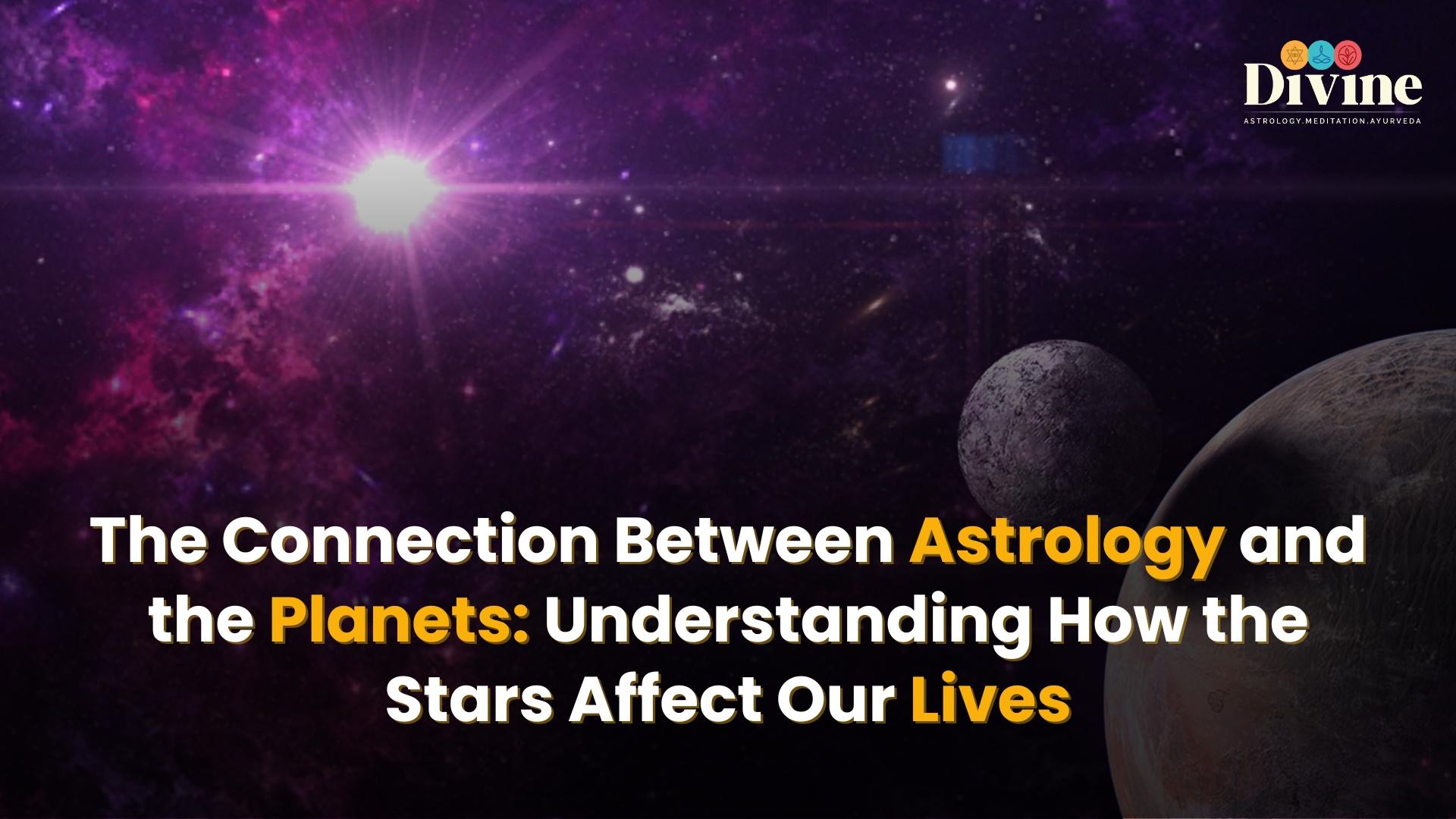 Divine
ASTROLOGY.MEDITATION.AYURVEDA

The Connection Between Astrology and the Planets: Understanding How the Stars Affect Our Lives